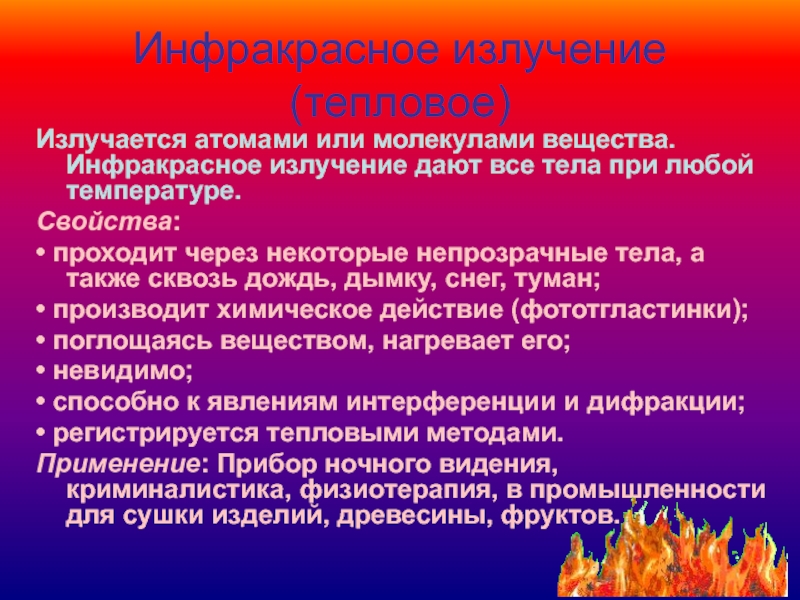 Инфракрасное излучение (тепловое)

Излучается атомами или молекулами вещества. Инфракрасное излучение дают все тела при любой температуре.

Свойства:

• проходит через некоторые непрозрачные тела, а также сквозь дождь, дымку, снег, туман;

• производит химическое действие (фототгластинки);

• поглощаясь веществом, нагревает его;

• невидимо;

• способно к явлениям интерференции и дифракции;

• регистрируется тепловыми методами.

Применение: Прибор ночного видения, криминалистика, физиотерапия, в промышленности для сушки изделий, древесины, фруктов.